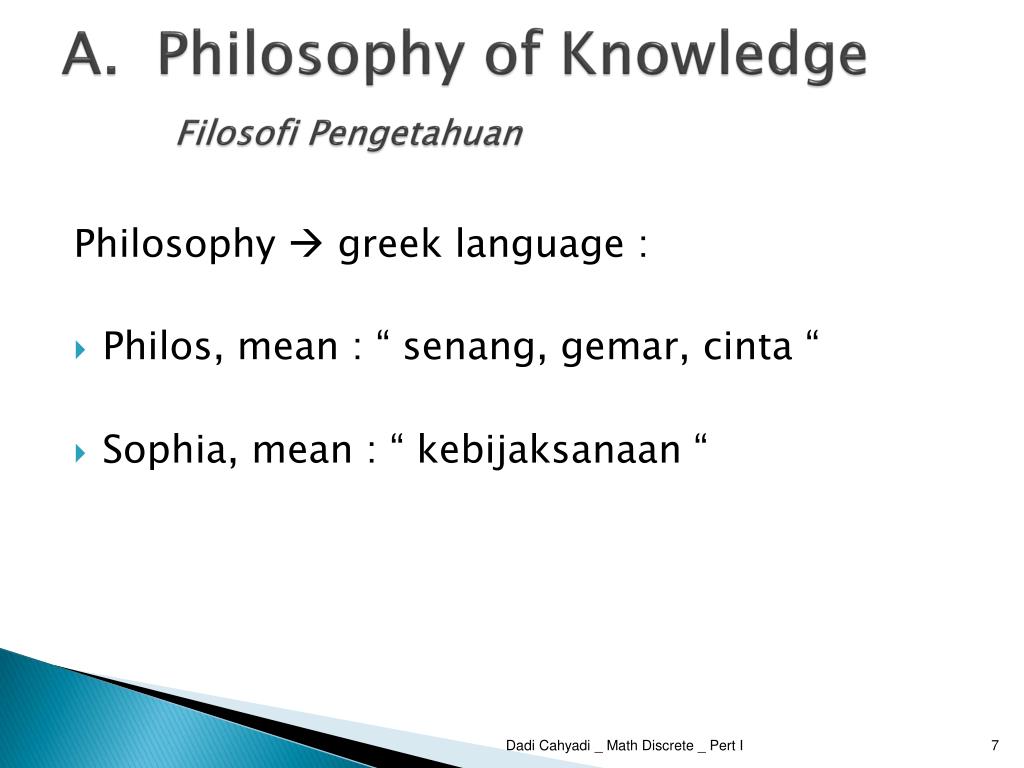 A. Philosophy of Knowledge
Filosofi Pengetahuan

Philosophy → greek language :

Philos, mean : “ senang, gemar, cinta “

Sophia, mean : “ kebijaksanaan “

Dadi Cahyadi _ Math Discrete _ Pert I

7